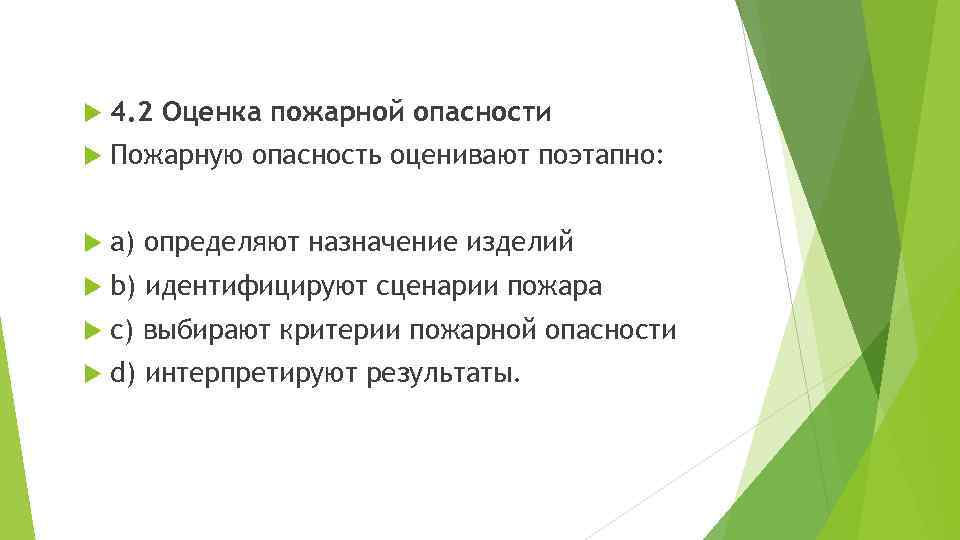 4.2 Оценка пожарной опасности

Пожарную опасность оценивают поэтапно:

a) определяют назначение изделий

b) идентифицируют сценарии пожара

c) выбирают критерии пожарной опасности

d) интерпретируют результаты.